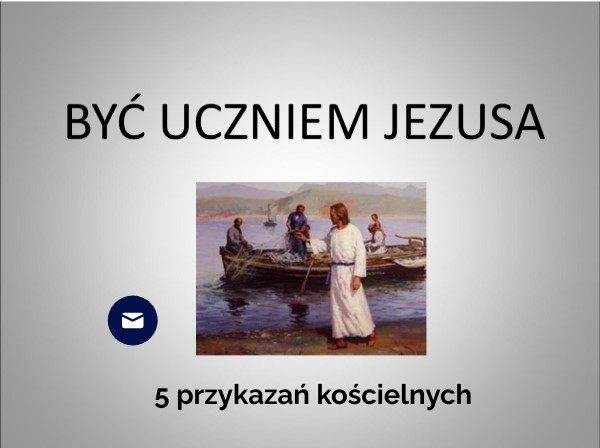 BYĆ UCZNIEM JEZUSA

5 przykazań kościelnych